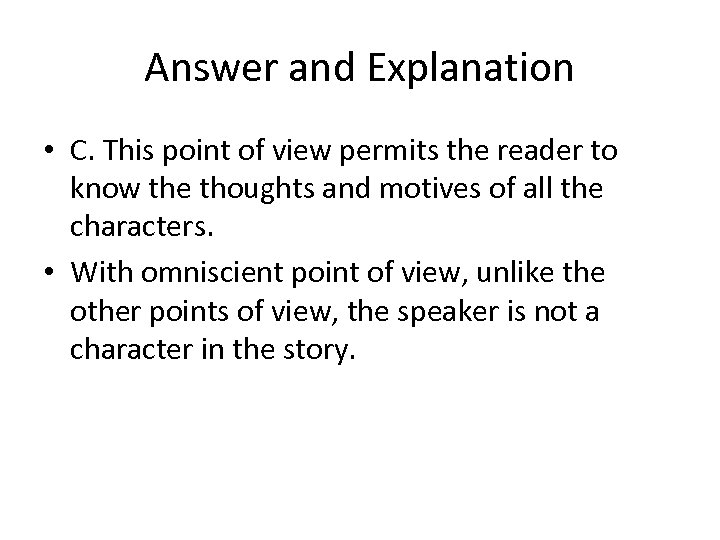 Answer and Explanation

• C. This point of view permits the reader to know the thoughts and motives of all the characters.

• With omniscient point of view, unlike the other points of view, the speaker is not a character in the story.